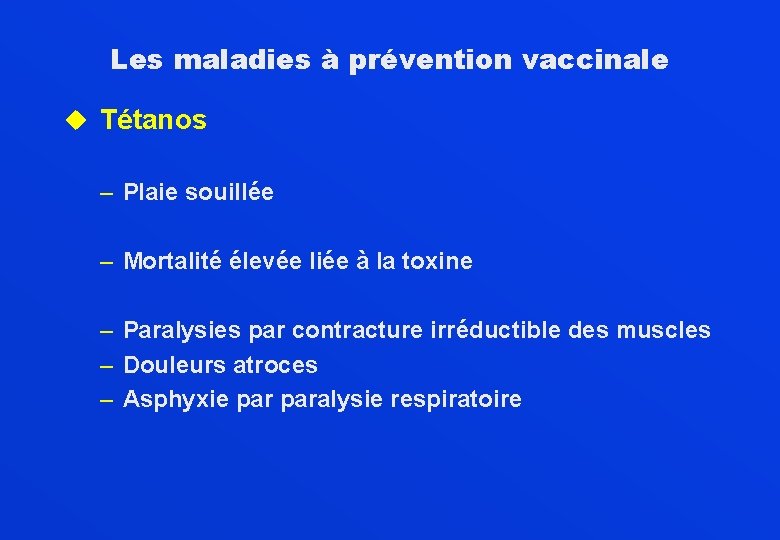 Les maladies à prévention vaccinale

◆ Tétanos

– Plaie souillée

– Mortalité élevée liée à la toxine

– Paralysies par contracture irréductible des muscles
– Douleurs atroces
– Asphyxie par paralysie respiratoire